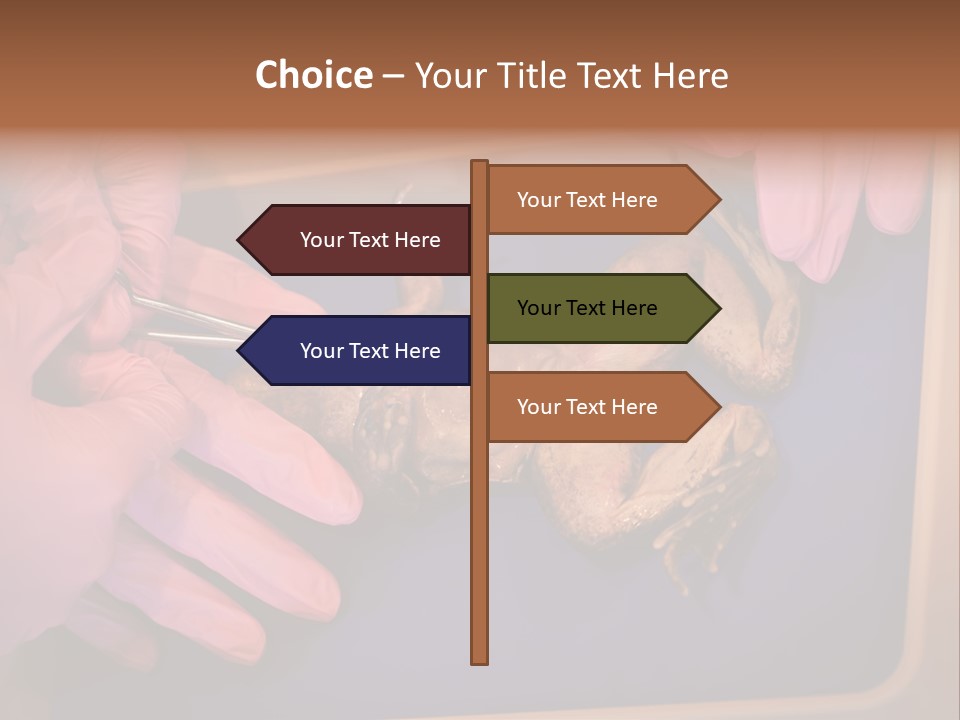 Choice – Your Title Text Here

Your Text Here

Your Text Here

Your Text Here

Your Text Here

Your Text Here